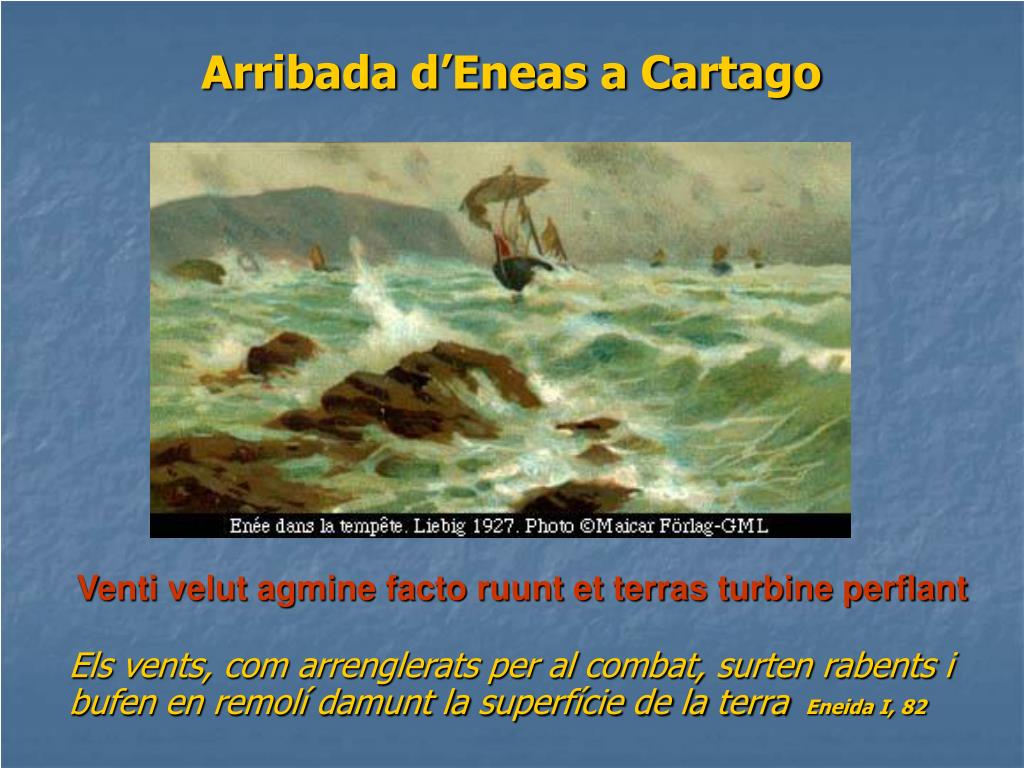 Arribada d’Eneas a Cartago

Enée dans la tempête. Liebig 1927. Photo ©Maicar Förlag-GML

Venti velut agmine facto ruunt et terras turbine perflant

Els vents, com arrenglerats per al combat, surten rabents i bufen en remolí damunt la superfície de la terra Eneida I, 82